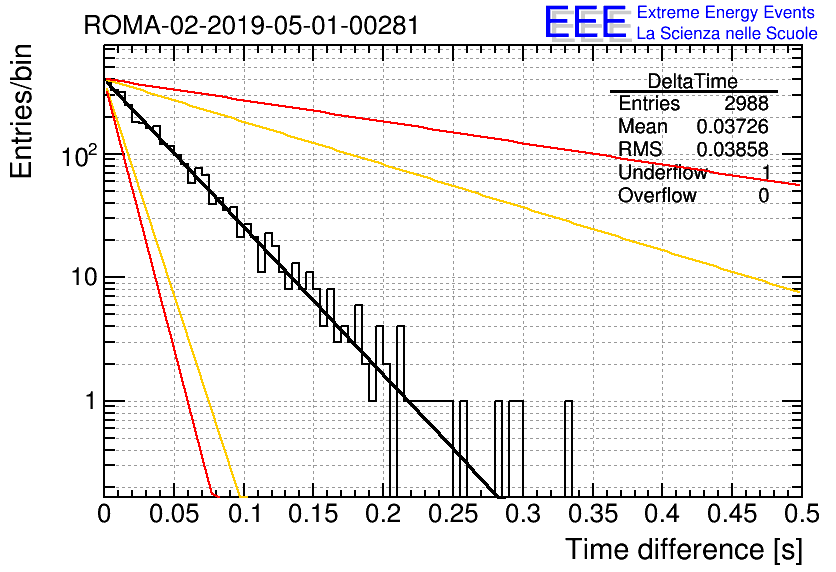 ROMA-02-2019-05-01-00281

EEE Extreme Energy Events
La Scienza nelle Scuole

| DeltaTime | |
|---|---|
| Entries | 2988 |
| Mean | 0.03726 |
| RMS | 0.03858 |
| Underflow | 1 |
| Overflow | 0 |

Entries/bin

$10^2$

10

1

0 0.05 0.1 0.15 0.2 0.25 0.3 0.35 0.4 0.45 0.5

Time difference [s]